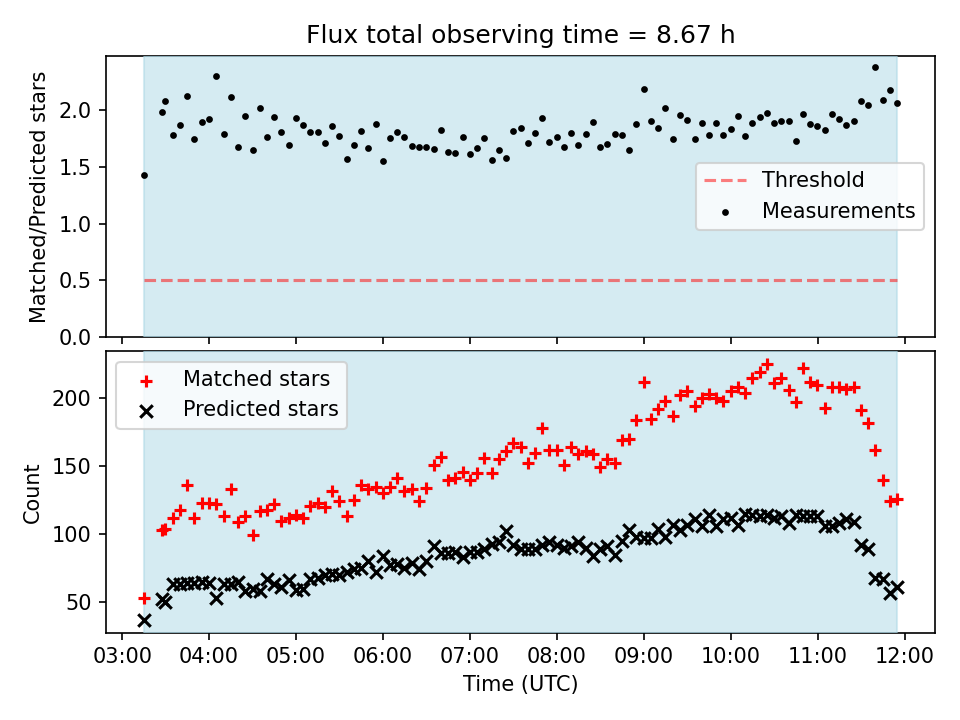 Flux total observing time = 8.67 h

Matched/Predicted stars

2.0
1.5
1.0
0.5
0.0

Threshold
Measurements

Matched stars
Predicted stars

Count

200
150
100
50

03:00 04:00 05:00 06:00 07:00 08:00 09:00 10:00 11:00 12:00

Time (UTC)